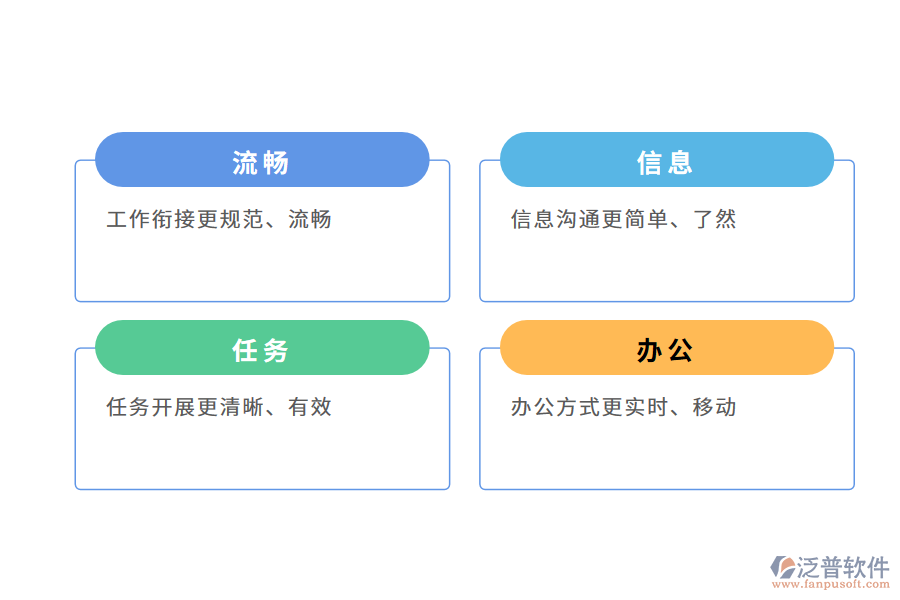 流畅

工作衔接更规范、流畅

信息

信息沟通更简单、了然

任务

任务开展更清晰、有效

办公

办公方式更实时、移动

泛普软件
www.fanpusoft.com